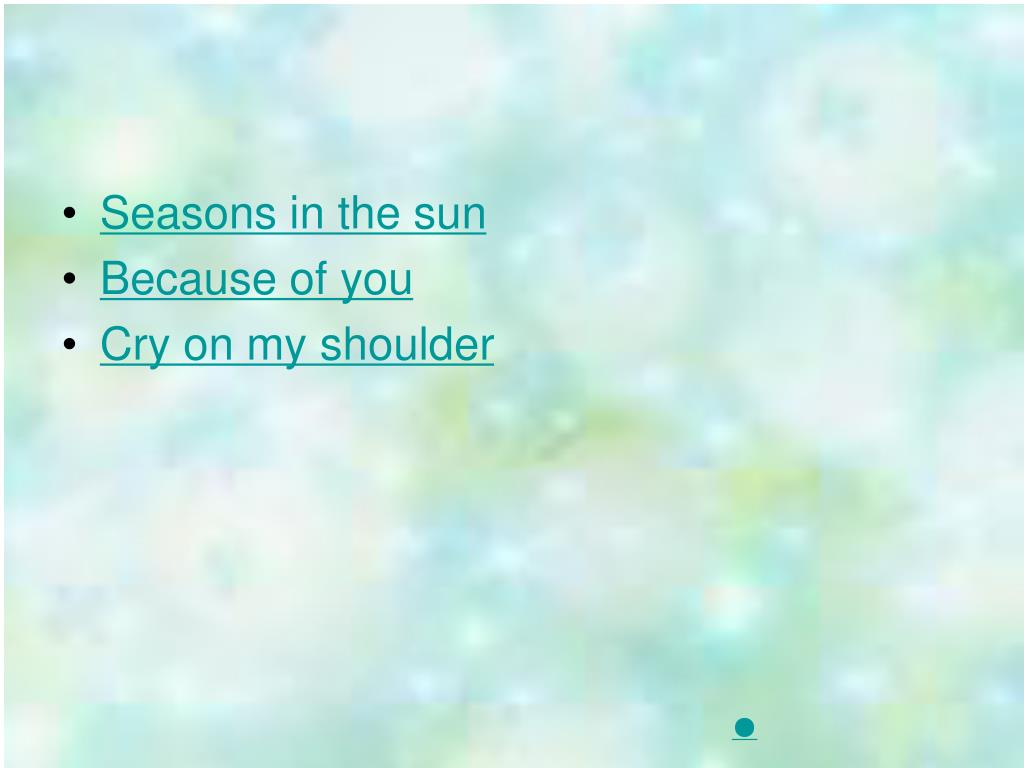 • Seasons in the sun
• Because of you
• Cry on my shoulder

●